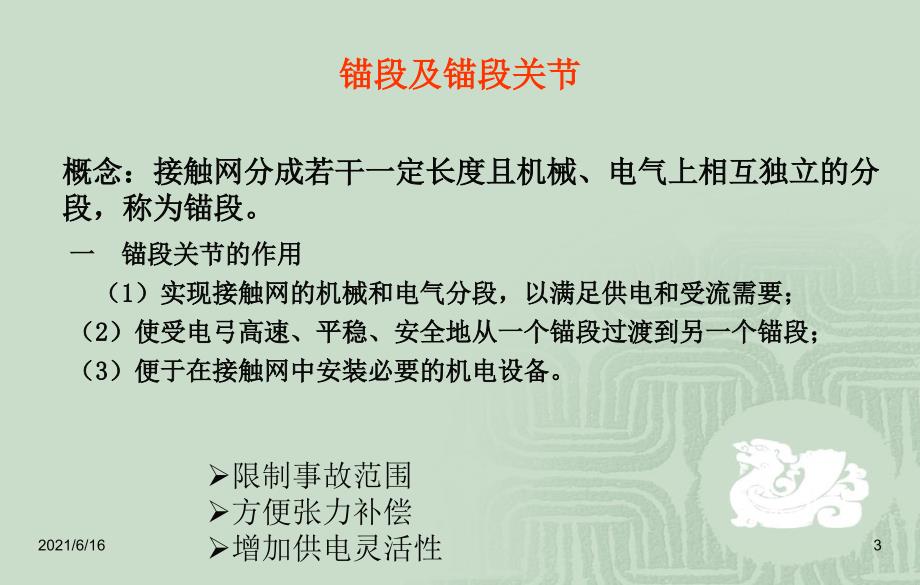 锚段及锚段关节

概念：接触网分成若干一定长度且机械、电气上相互独立的分段，称为锚段。

一　锚段关节的作用

（1）实现接触网的机械和电气分段，以满足供电和受流需要；

（2）使受电弓高速、平稳、安全地从一个锚段过渡到另一个锚段；

（3）便于在接触网中安装必要的机电设备。

➢限制事故范围
➢方便张力补偿
➢增加供电灵活性

2021/6/16

3